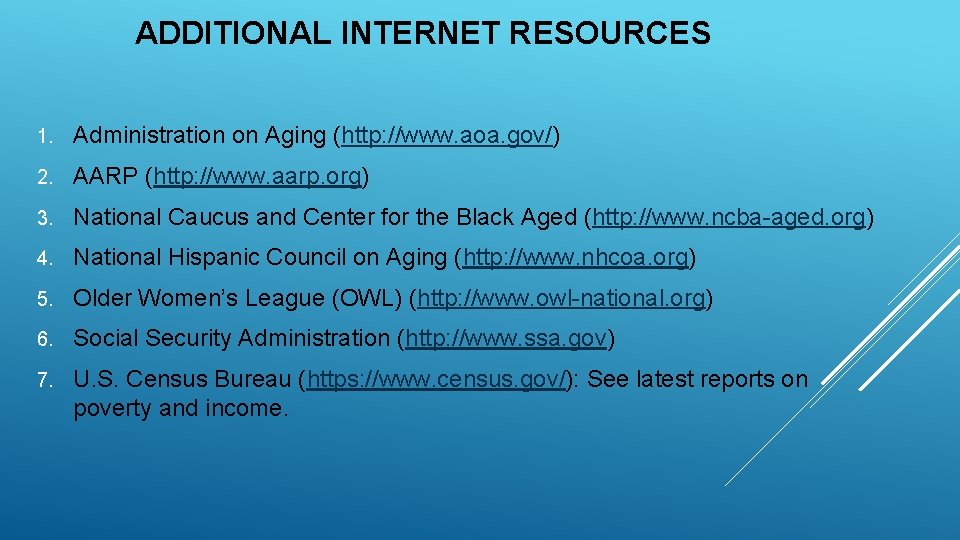 ADDITIONAL INTERNET RESOURCES

1. Administration on Aging (http://www.aoa.gov/)

2. AARP (http://www.aarp.org)

3. National Caucus and Center for the Black Aged (http://www.ncba-aged.org)

4. National Hispanic Council on Aging (http://www.nhcoa.org)

5. Older Women's League (OWL) (http://www.owl-national.org)

6. Social Security Administration (http://www.ssa.gov)

7. U.S. Census Bureau (https://www.census.gov/): See latest reports on poverty and income.